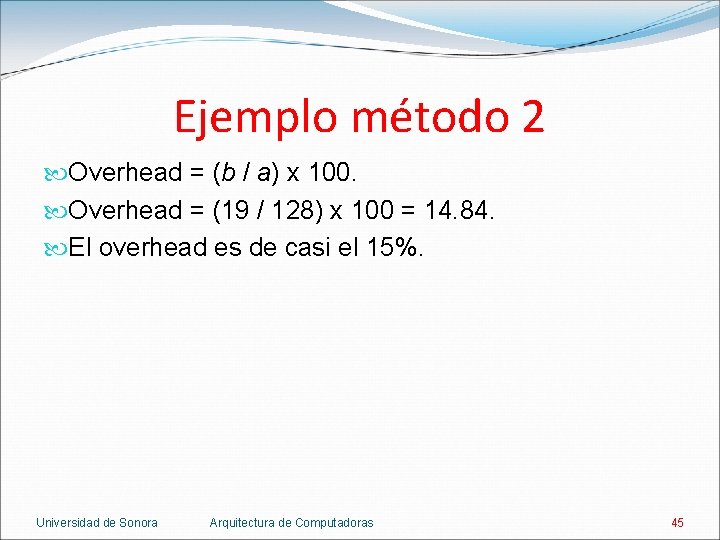 Ejemplo método 2

Overhead = ($b$ / $a$) x 100.

Overhead = (19 / 128) x 100 = 14.84.

El overhead es de casi el 15%.

Universidad de Sonora Arquitectura de Computadoras 45